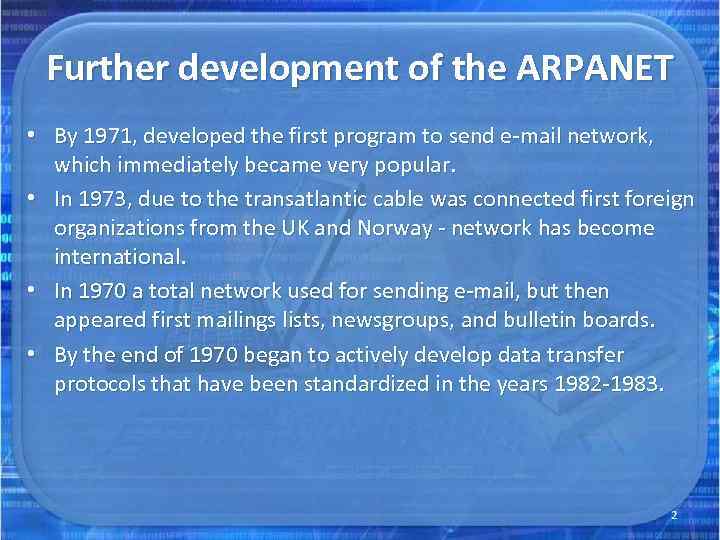 Further development of the ARPANET

• By 1971, developed the first program to send e-mail network, which immediately became very popular.
• In 1973, due to the transatlantic cable was connected first foreign organizations from the UK and Norway - network has become international.
• In 1970 a total network used for sending e-mail, but then appeared first mailings lists, newsgroups, and bulletin boards.
• By the end of 1970 began to actively develop data transfer protocols that have been standardized in the years 1982-1983.

2